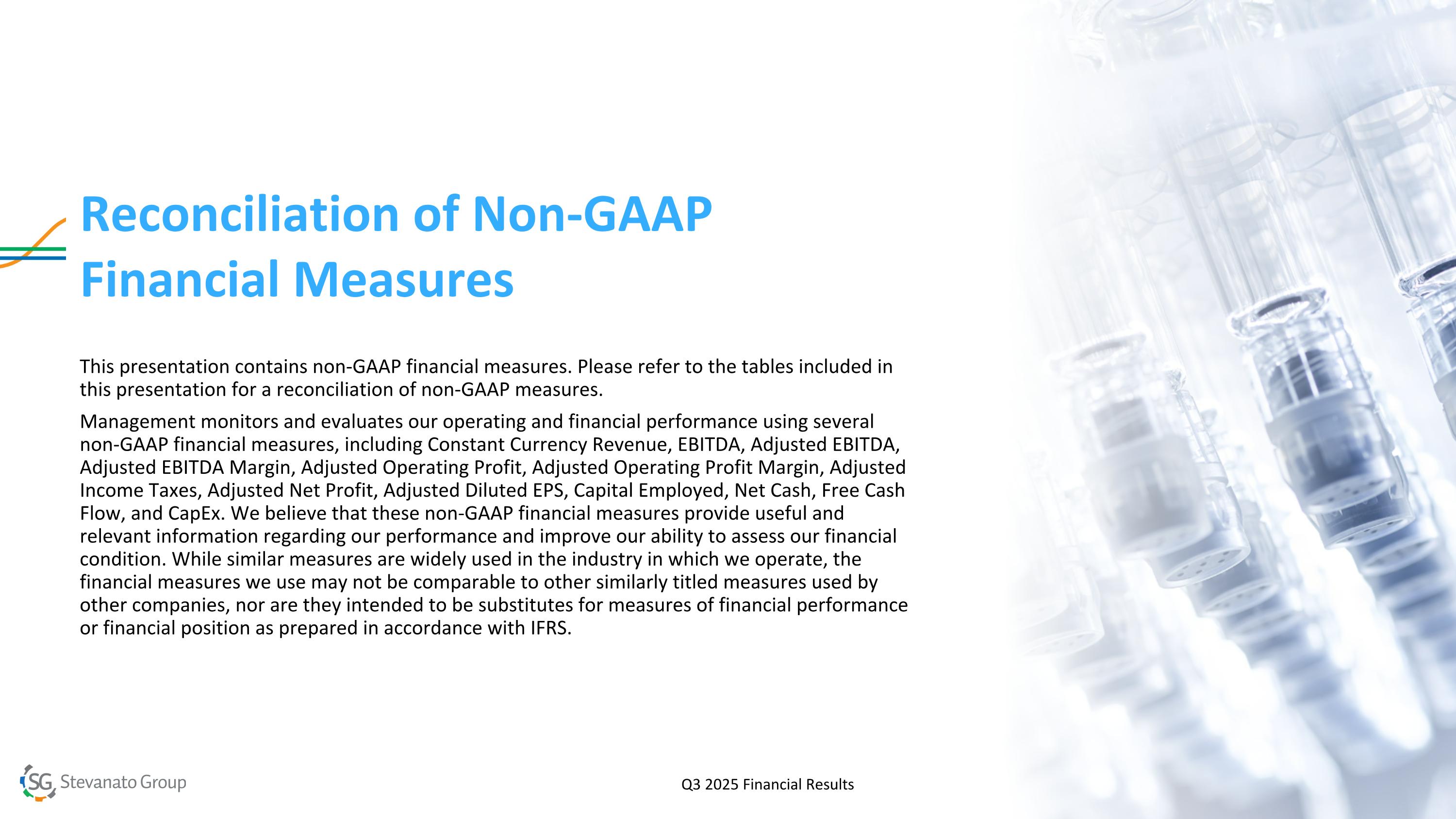 Reconciliation of Non-GAAP Financial Measures

This presentation contains non-GAAP financial measures. Please refer to the tables included in this presentation for a reconciliation of non-GAAP measures.

Management monitors and evaluates our operating and financial performance using several non-GAAP financial measures, including Constant Currency Revenue, EBITDA, Adjusted EBITDA, Adjusted EBITDA Margin, Adjusted Operating Profit, Adjusted Operating Profit Margin, Adjusted Income Taxes, Adjusted Net Profit, Adjusted Diluted EPS, Capital Employed, Net Cash, Free Cash Flow, and CapEx. We believe that these non-GAAP financial measures provide useful and relevant information regarding our performance and improve our ability to assess our financial condition. While similar measures are widely used in the industry in which we operate, the financial measures we use may not be comparable to other similarly titled measures used by other companies, nor are they intended to be substitutes for measures of financial performance or financial position as prepared in accordance with IFRS.

SG Stevanato Group

Q3 2025 Financial Results